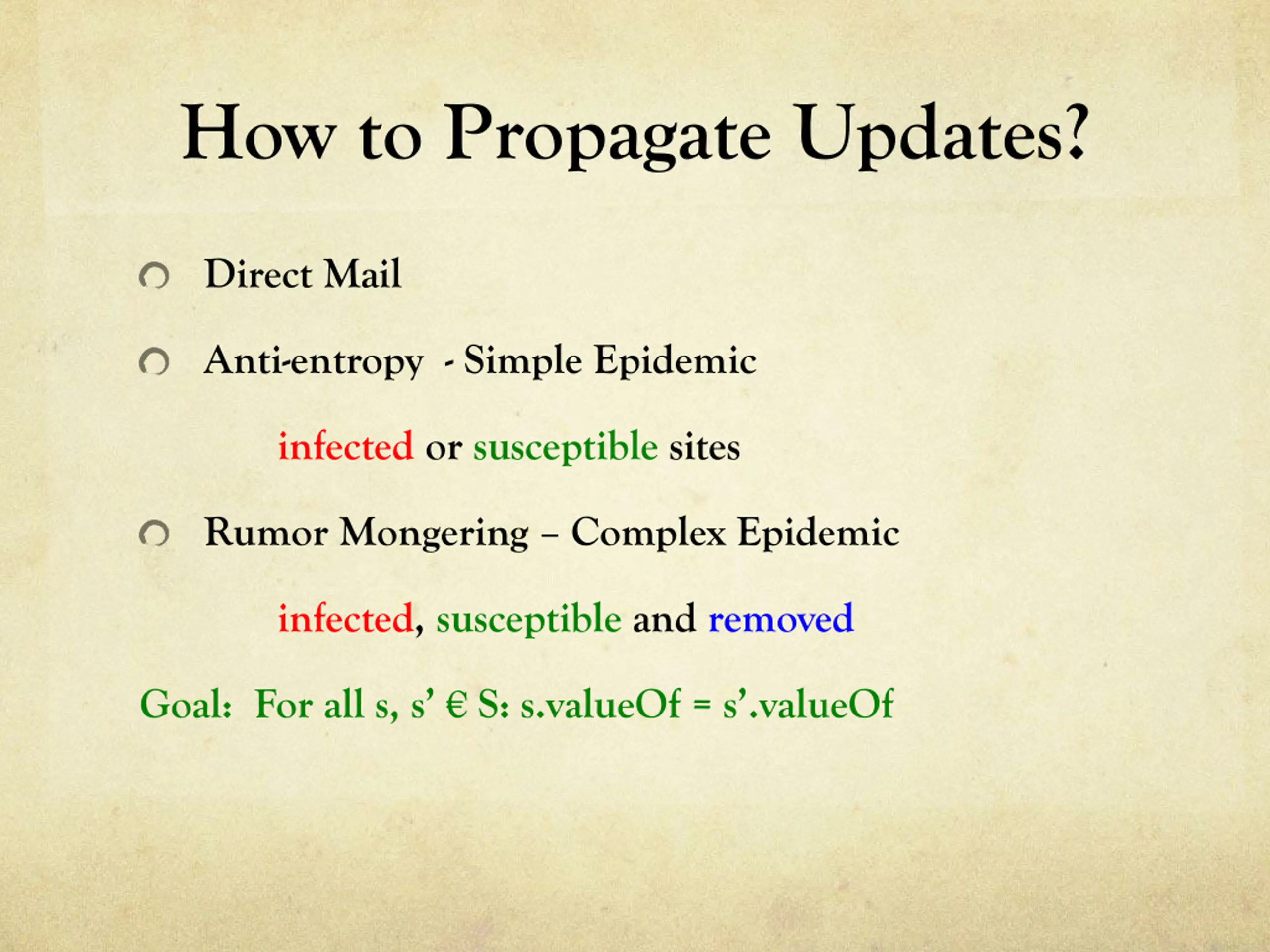 How to Propagate Updates?

Direct Mail

Anti-entropy - Simple Epidemic

infected or susceptible sites

Rumor Mongering – Complex Epidemic

infected, susceptible and removed

Goal: For all s, s’ € S: s.valueOf = s’.valueOf